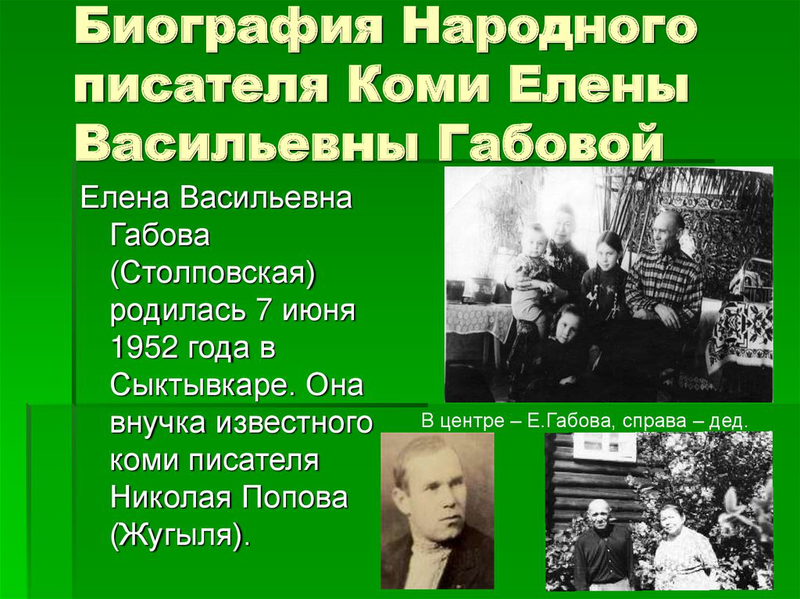 Биография Народного писателя Коми Елены Васильевны Габовой

Елена Васильевна Габова (Столповская) родилась 7 июня 1952 года в Сыктывкаре. Она внучка известного коми писателя Николая Попова (Жугыля).

В центре – Е.Габова, справа – дед.